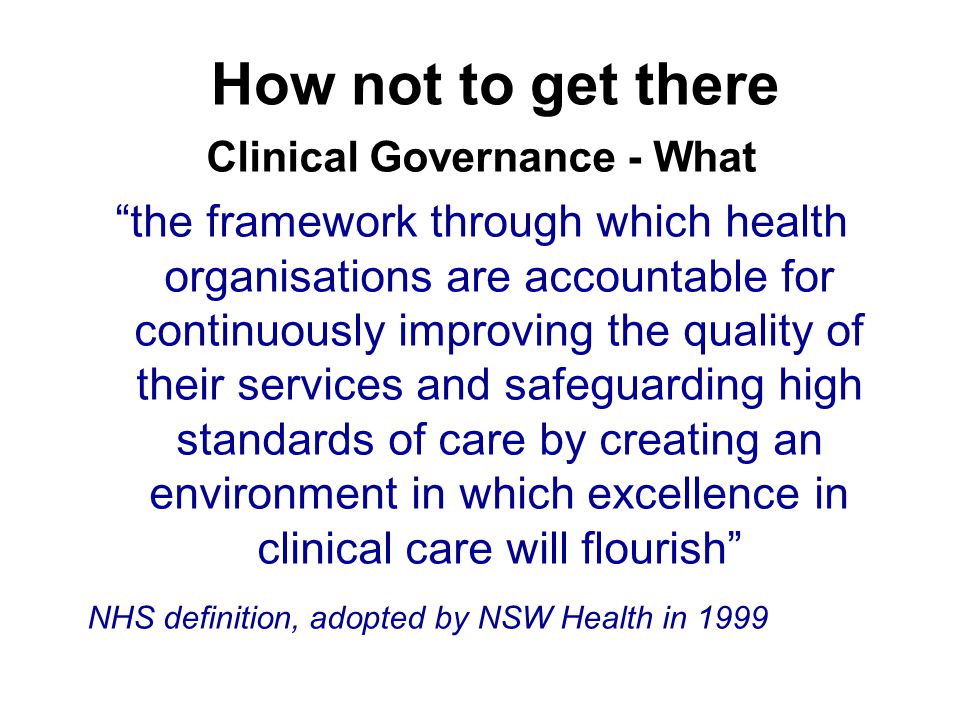 How not to get there

Clinical Governance - What

“the framework through which health organisations are accountable for continuously improving the quality of their services and safeguarding high standards of care by creating an environment in which excellence in clinical care will flourish”

NHS definition, adopted by NSW Health in 1999